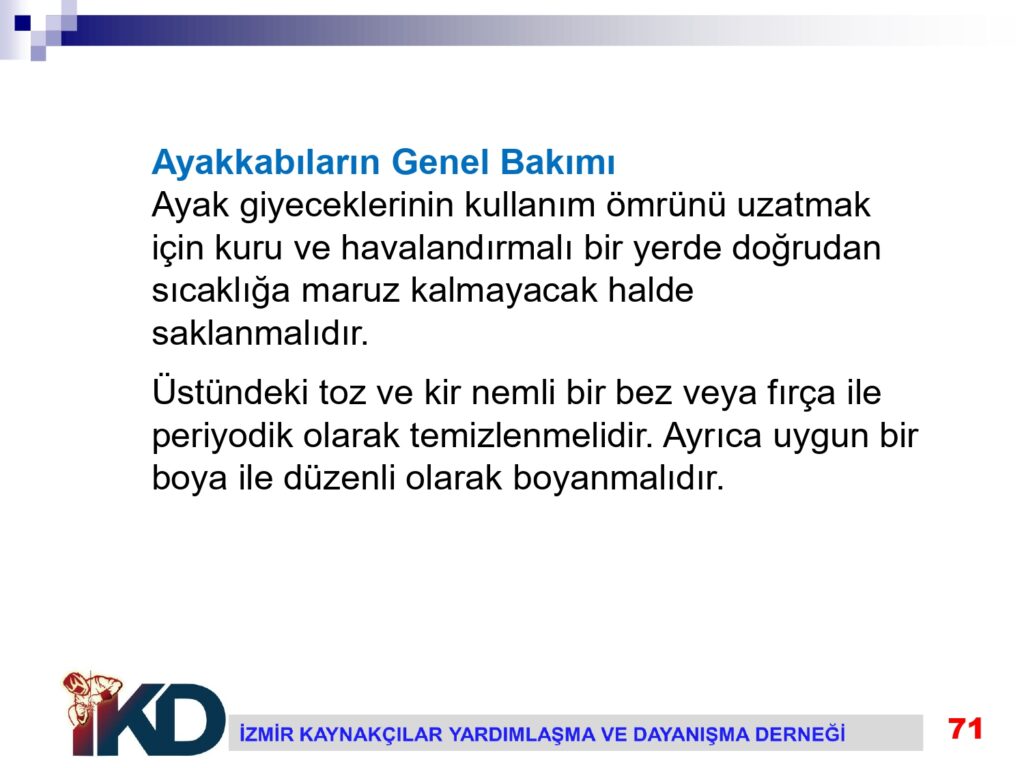 Ayakkabıların Genel Bakımı
Ayak giyeceklerinin kullanım ömrünü uzatmak için kuru ve havalandırmalı bir yerde doğrudan sıcaklığa maruz kalmayacak halde saklanmalıdır.

Üstündeki toz ve kir nemli bir bez veya fırça ile periyodik olarak temizlenmelidir. Ayrıca uygun bir boya ile düzenli olarak boyanmalıdır.

İKD

İZMİR KAYNAKÇILAR YARDIMLAŞMA VE DAYANIŞMA DERNEĞİ

71